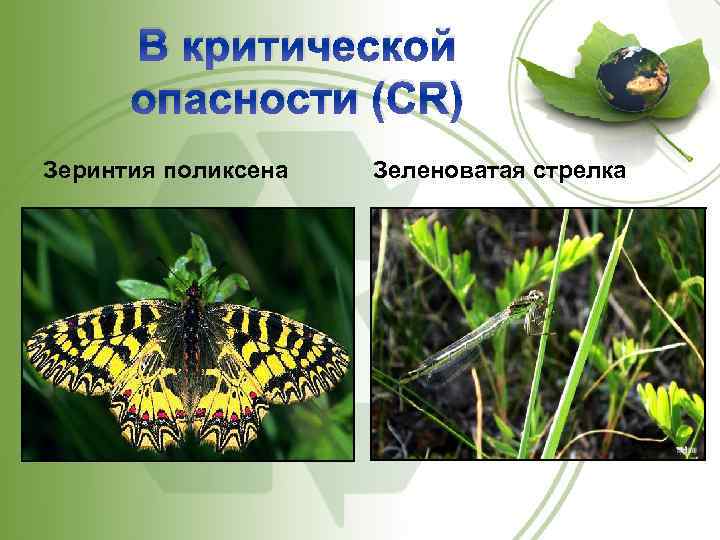 В критической опасности (CR)

Зеринтия поликсена

Зеленоватая стрелка